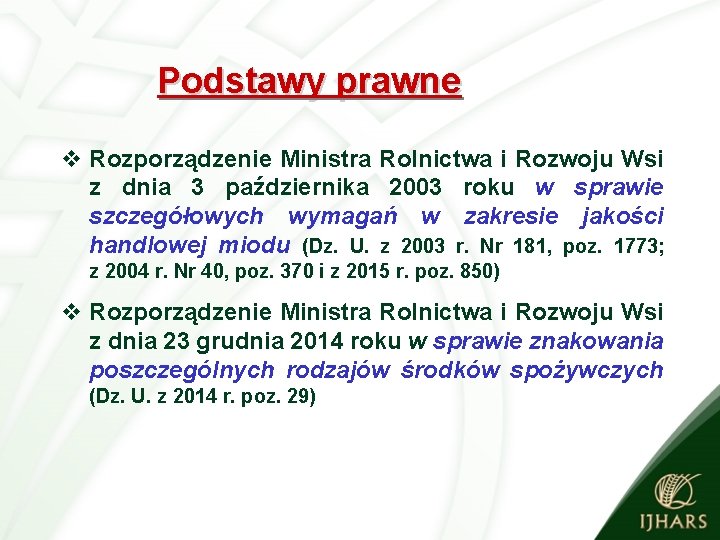 Podstawy prawne

❖ Rozporządzenie Ministra Rolnictwa i Rozwoju Wsi z dnia 3 października 2003 roku w sprawie szczegółowych wymagań w zakresie jakości handlowej miodu (Dz. U. z 2003 r. Nr 181, poz. 1773; z 2004 r. Nr 40, poz. 370 i z 2015 r. poz. 850)

❖ Rozporządzenie Ministra Rolnictwa i Rozwoju Wsi z dnia 23 grudnia 2014 roku w sprawie znakowania poszczególnych rodzajów środków spożywczych (Dz. U. z 2014 r. poz. 29)

IJHARS